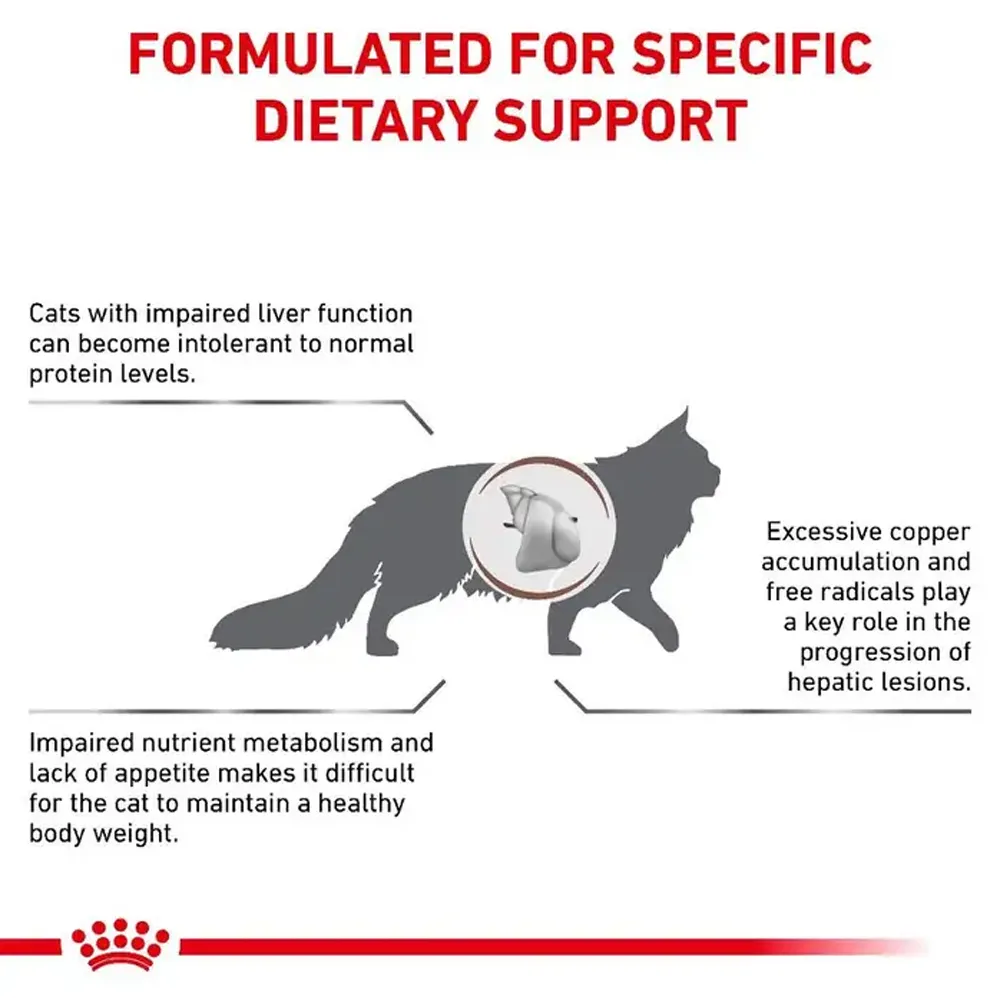 FORMULATED FOR SPECIFIC DIETARY SUPPORT

Cats with impaired liver function can become intolerant to normal protein levels.

Excessive copper accumulation and free radicals play a key role in the progression of hepatic lesions.

Impaired nutrient metabolism and lack of appetite makes it difficult for the cat to maintain a healthy body weight.